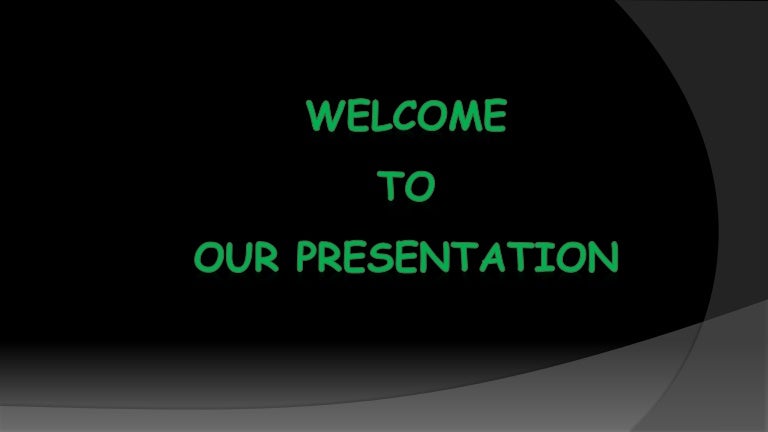 WELCOME
TO
OUR PRESENTATION